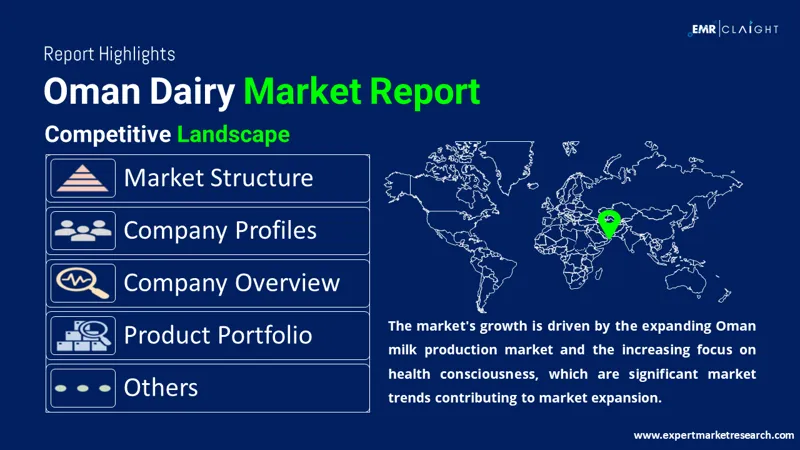 EMR | CLAIGHT

Report Highlights

Oman Dairy Market Report

Competitive Landscape

Market Structure

Company Profiles

Company Overview

Product Portfolio

Others

The market's growth is driven by the expanding Oman milk production market and the increasing focus on health consciousness, which are significant market trends contributing to market expansion.

www.expertmarketresearch.com